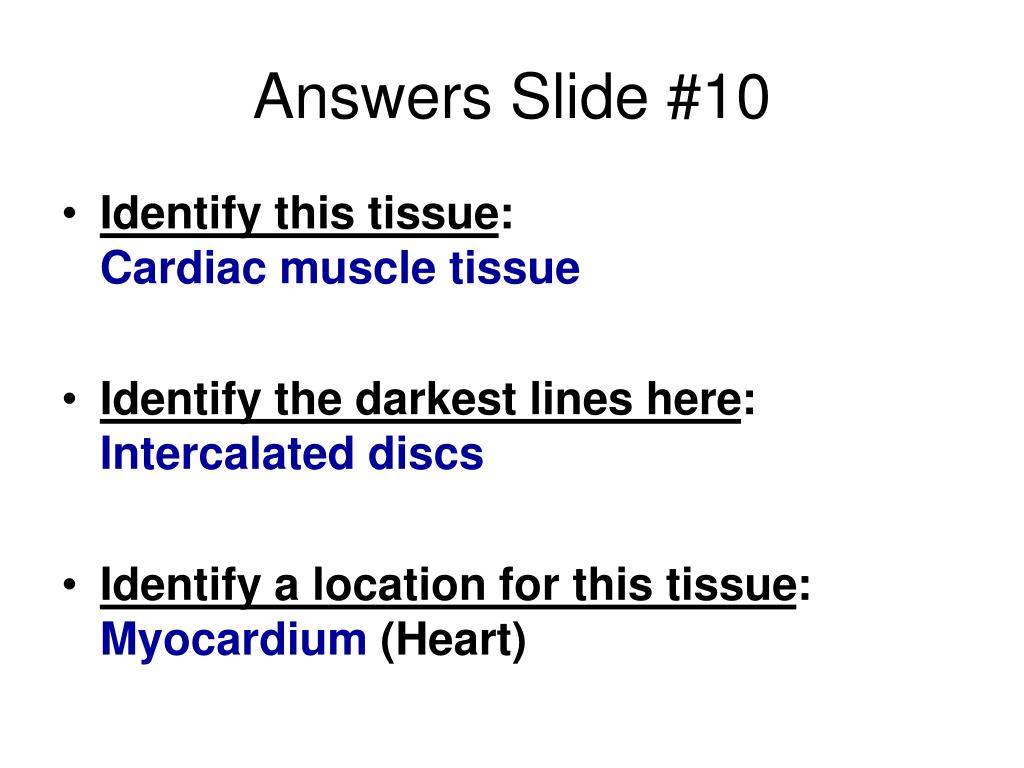 Answers Slide #10

• Identify this tissue:
Cardiac muscle tissue

• Identify the darkest lines here:
Intercalated discs

• Identify a location for this tissue:
Myocardium (Heart)